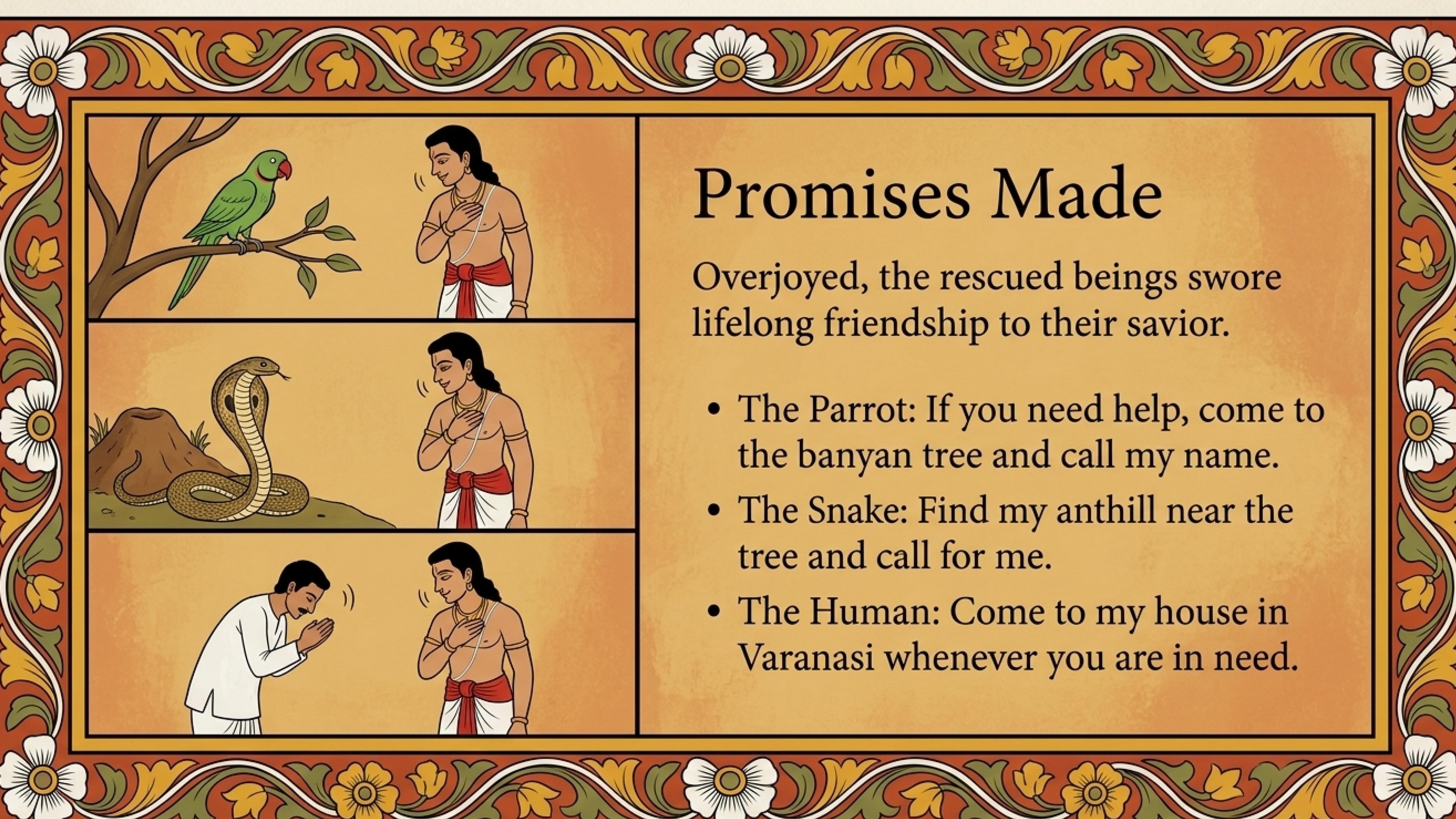 Promises Made

Overjoyed, the rescued beings swore lifelong friendship to their savior.

• The Parrot: If you need help, come to the banyan tree and call my name.
• The Snake: Find my anthill near the tree and call for me.
• The Human: Come to my house in Varanasi whenever you are in need.